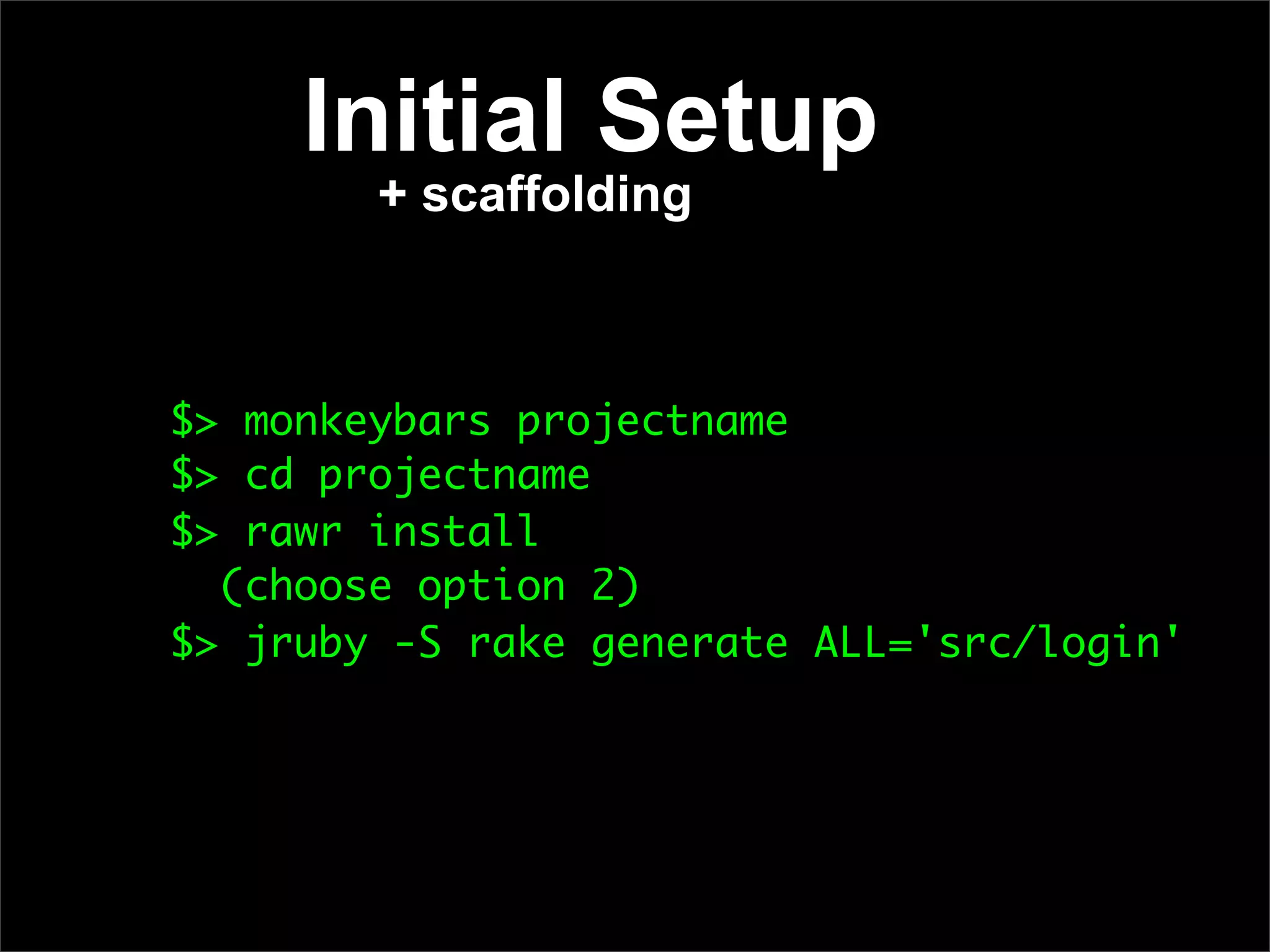 Initial Setup
+ scaffolding

$> monkeybars projectname
$> cd projectname
$> rawr install
(choose option 2)
$> jruby -S rake generate ALL='src/login'